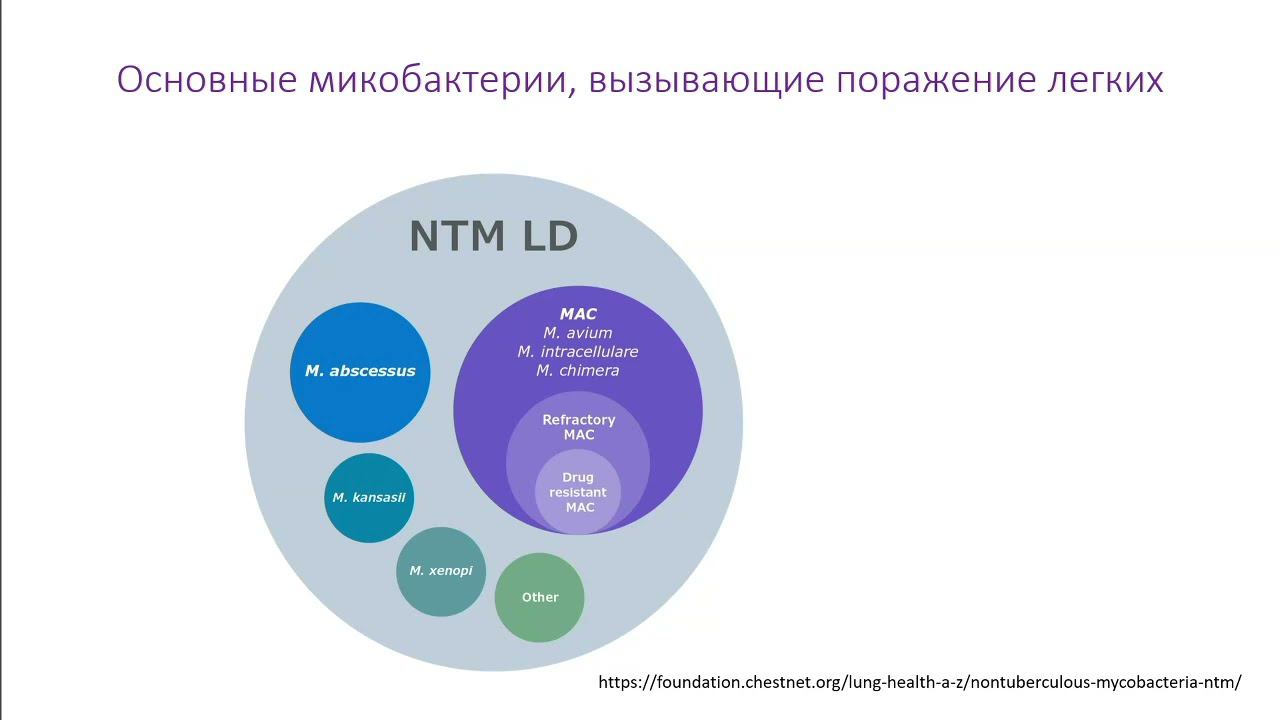 Основные микобактерии, вызывающие поражение легких

NTM LD

M. abscessus

MAC
M. avium
M. intracellulare
M. chimera

Refractory MAC

Drug resistant MAC

M. kansasii

M. xenopi

Other

https://foundation.chestnet.org/lung-health-a-z/nontuberculous-mycobacteria-ntm/